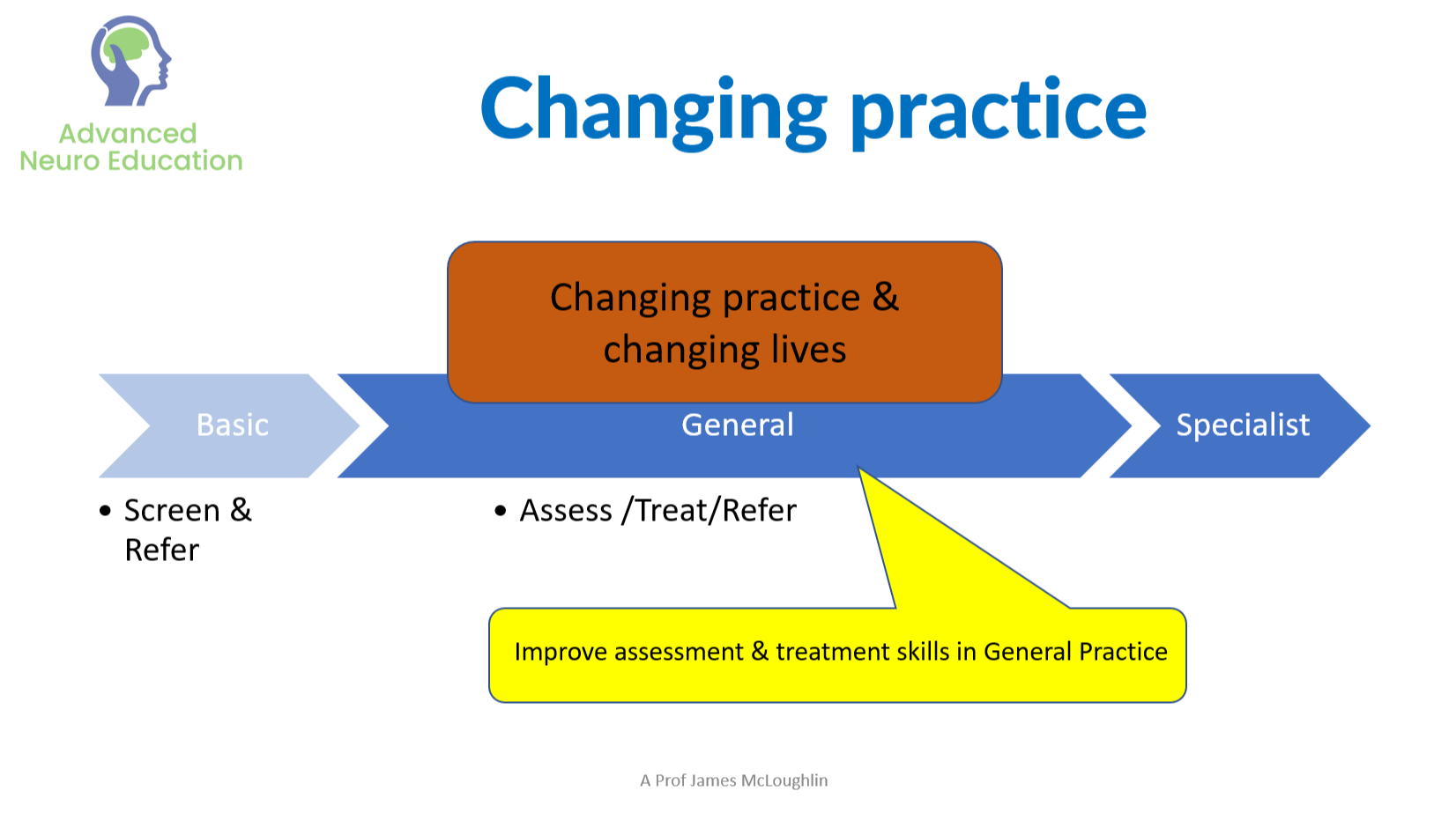 Advanced Neuro Education

Changing practice

Changing practice & changing lives

Basic

General

Specialist

• Screen & Refer

• Assess /Treat/Refer

Improve assessment & treatment skills in General Practice

A Prof James McLoughlin